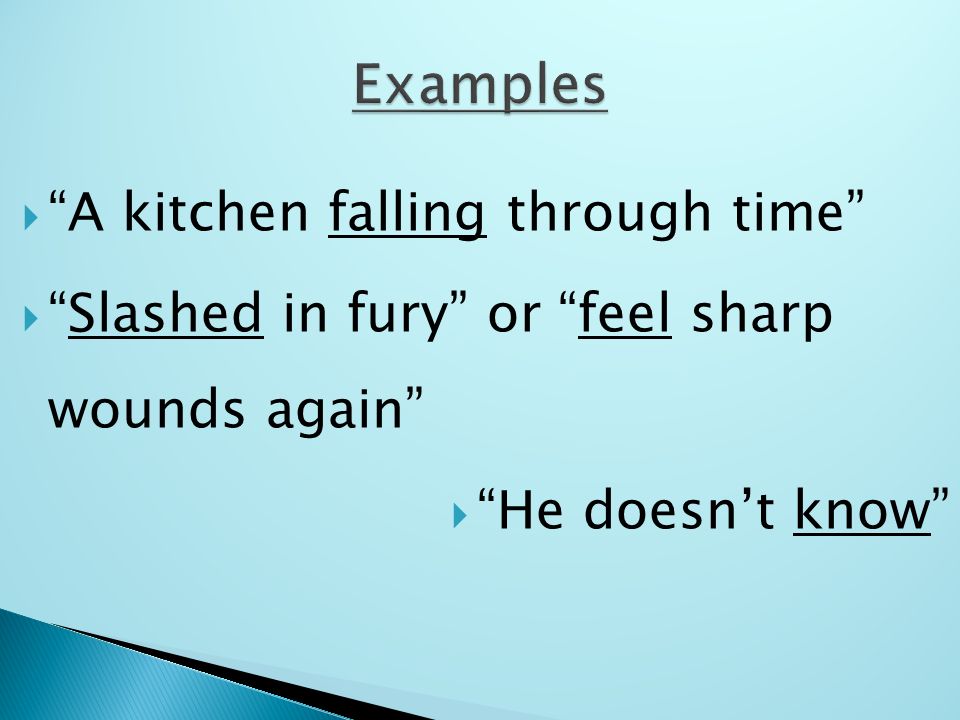 Examples

“A kitchen falling through time”

“Slashed in fury” or “feel sharp wounds again”

“He doesn’t know”